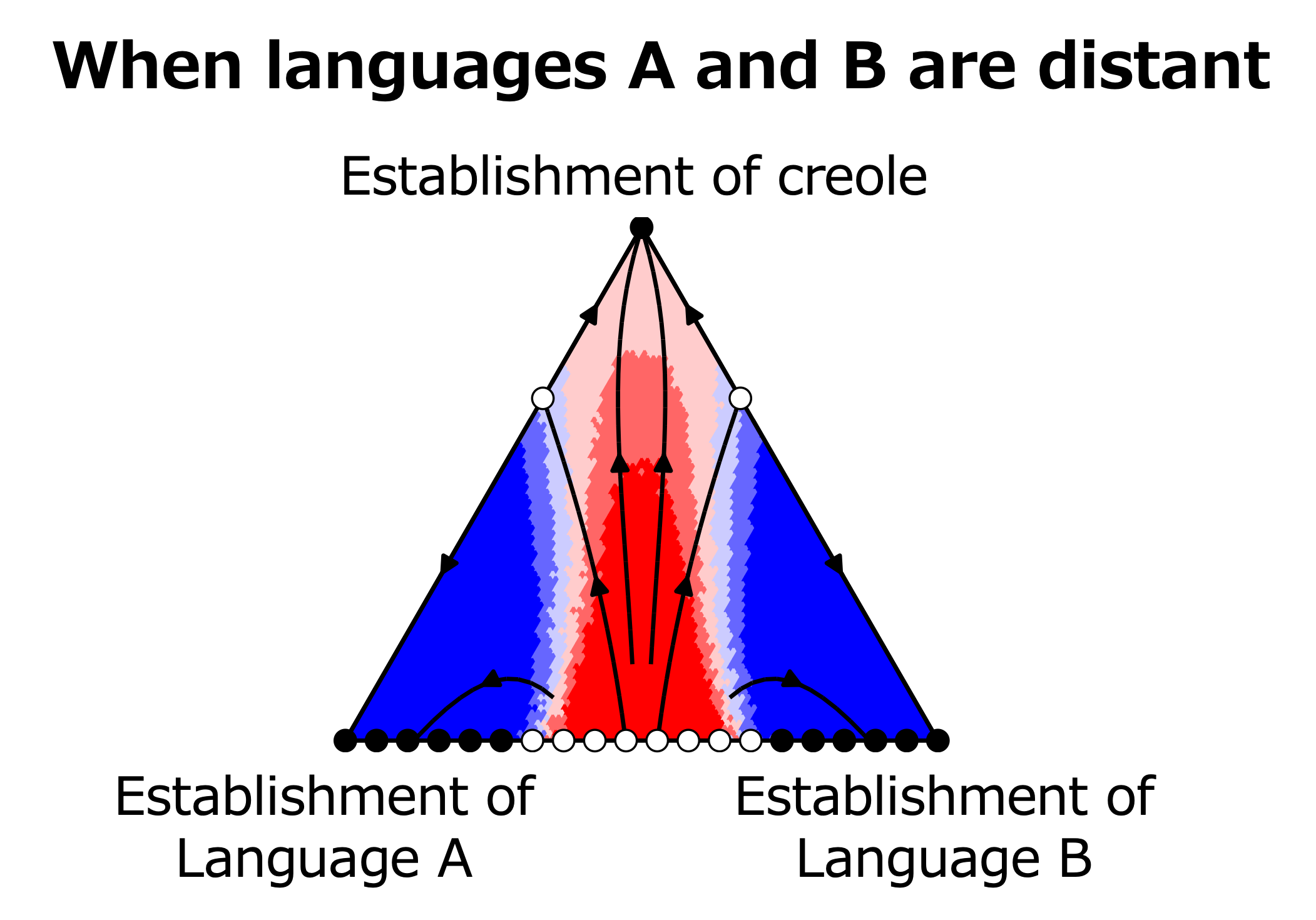 When languages A and B are distant

Establishment of creole

Establishment of Language A

Establishment of Language B